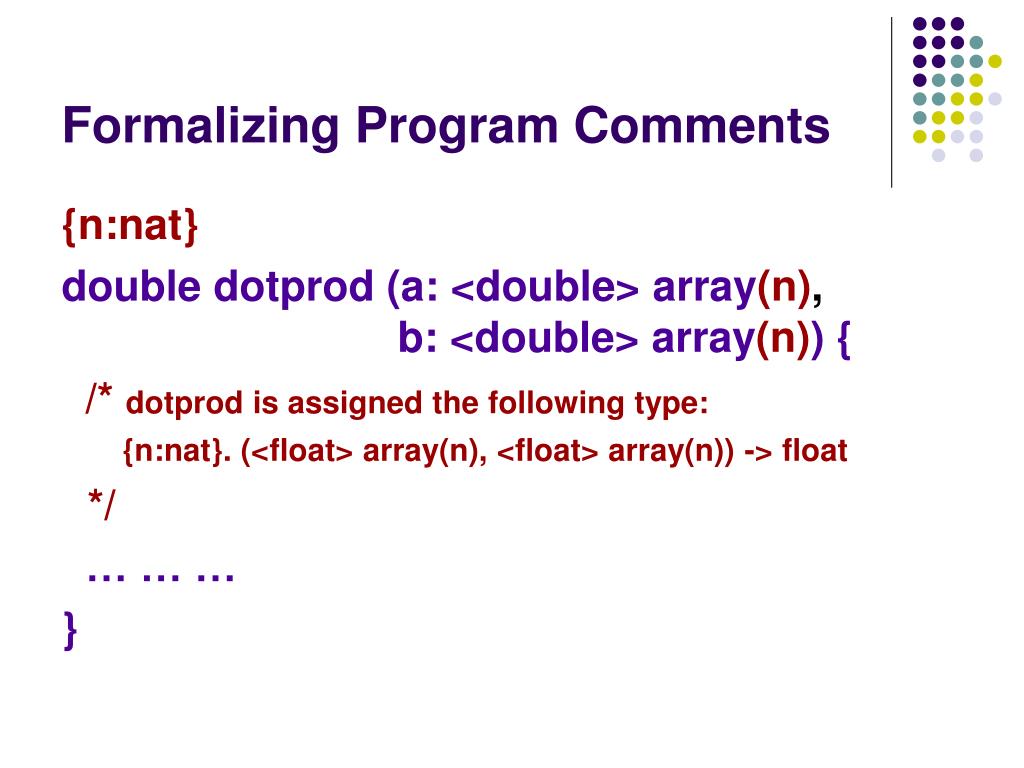 Formalizing Program Comments

{n:nat}
double dotprod (a: <double> array(n),
b: <double> array(n)) {

/* dotprod is assigned the following type:
{n:nat}. (<float> array(n), <float> array(n)) -> float
*/

… … …

}